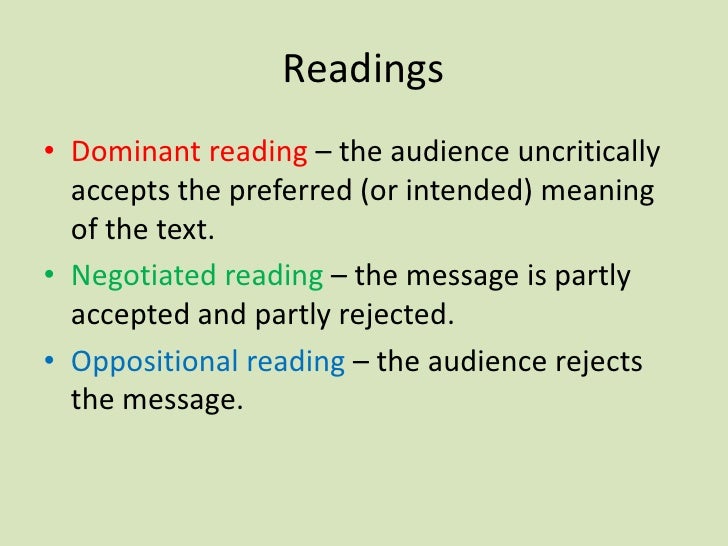 Readings

• Dominant reading – the audience uncritically accepts the preferred (or intended) meaning of the text.

• Negotiated reading – the message is partly accepted and partly rejected.

• Oppositional reading – the audience rejects the message.